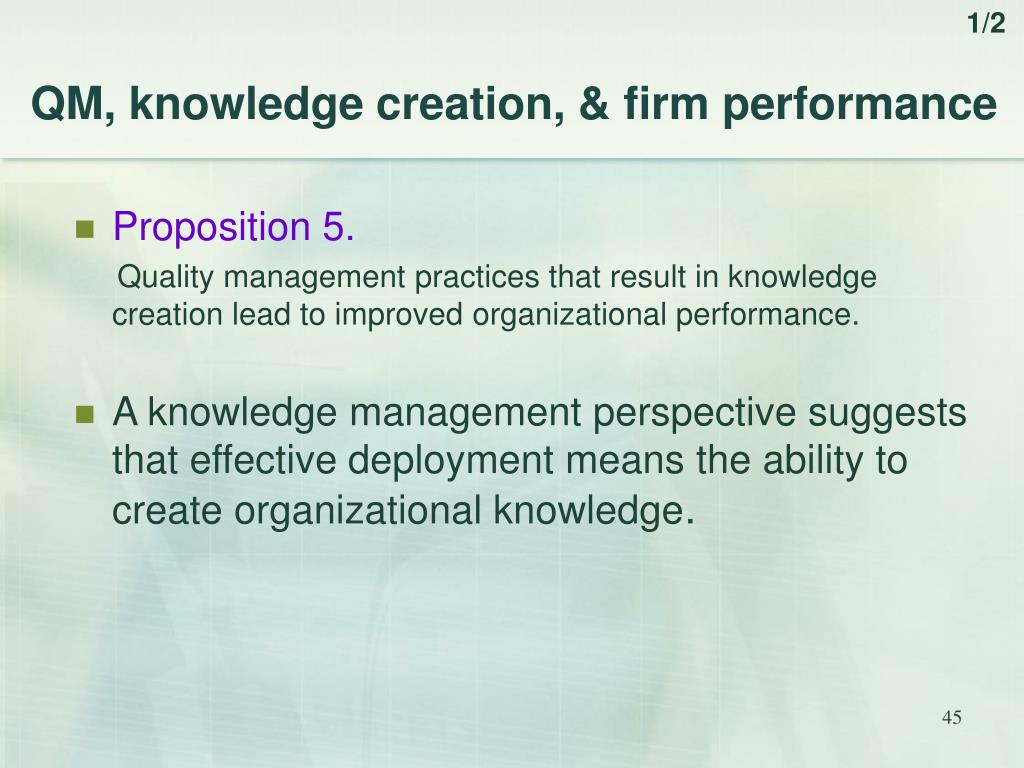 1/2

QM, knowledge creation, & firm performance

Proposition 5.

Quality management practices that result in knowledge creation lead to improved organizational performance.

A knowledge management perspective suggests that effective deployment means the ability to create organizational knowledge.

45